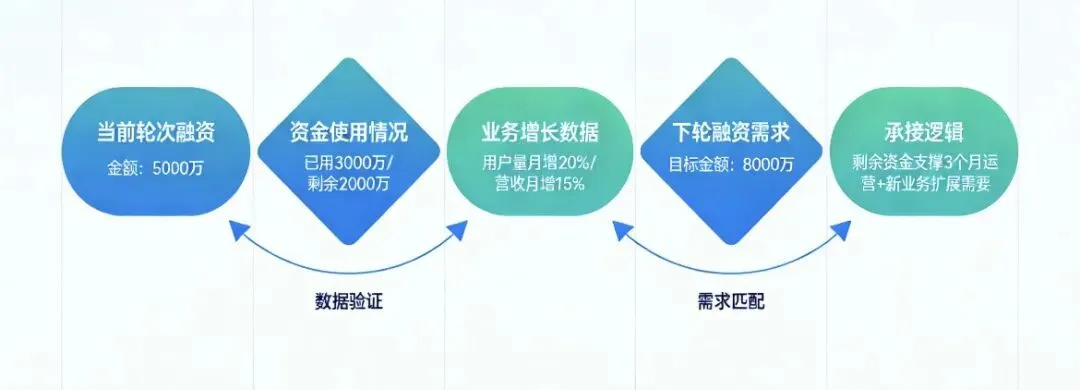 当前轮次融资
金额：5000万

资金使用情况
已用3000万/剩余2000万

业务增长数据
用户量月增20%/营收月增15%

下轮融资需求
目标金额：8000万

承接逻辑
剩余资金支撑3个月运营+新业务扩展需要

数据验证

需求匹配